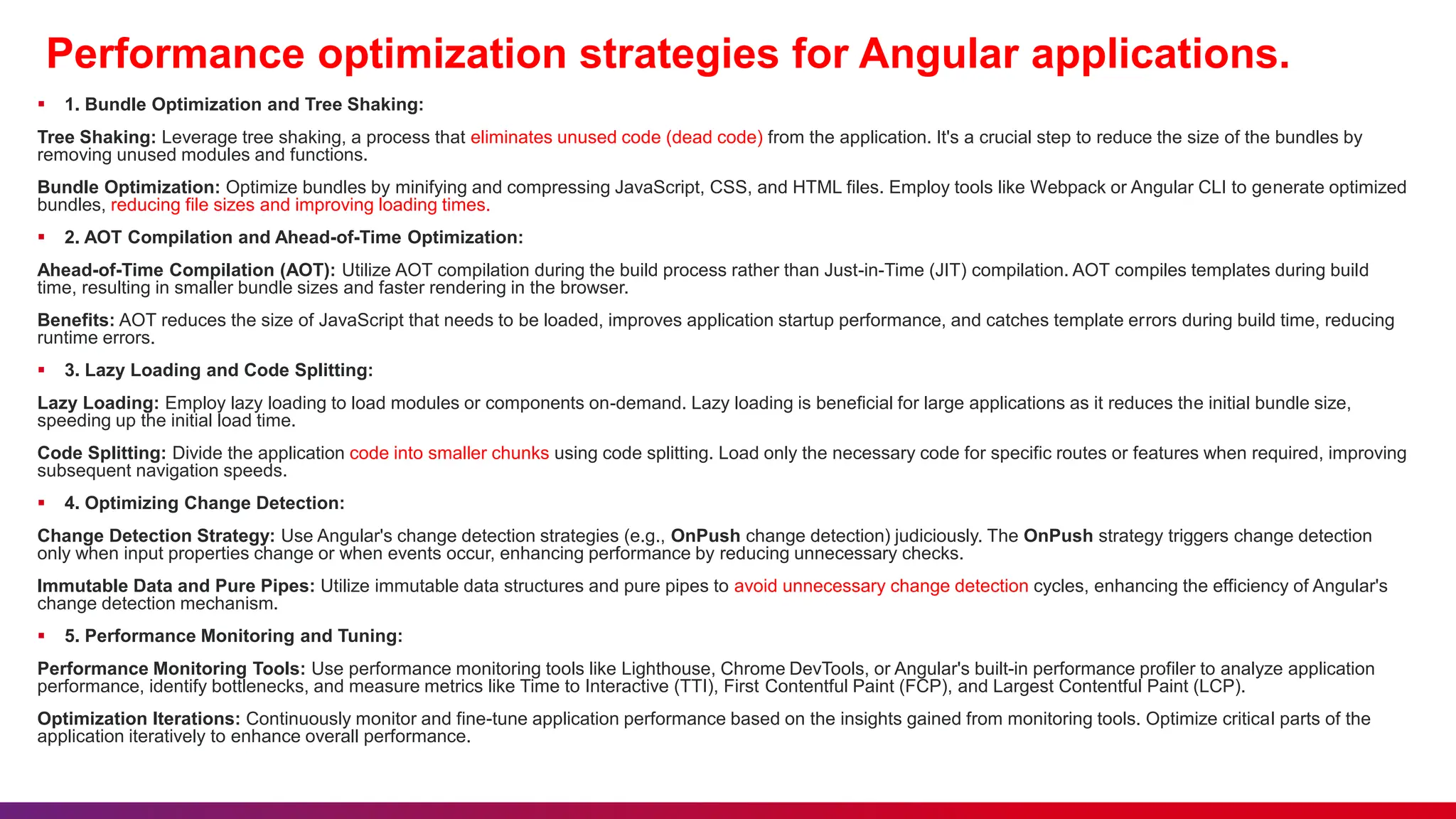 Performance optimization strategies for Angular applications.

▪ 1. Bundle Optimization and Tree Shaking:

Tree Shaking: Leverage tree shaking, a process that eliminates unused code (dead code) from the application. It's a crucial step to reduce the size of the bundles by removing unused modules and functions.

Bundle Optimization: Optimize bundles by minifying and compressing JavaScript, CSS, and HTML files. Employ tools like Webpack or Angular CLI to generate optimized bundles, reducing file sizes and improving loading times.

▪ 2. AOT Compilation and Ahead-of-Time Optimization:

Ahead-of-Time Compilation (AOT): Utilize AOT compilation during the build process rather than Just-in-Time (JIT) compilation. AOT compiles templates during build time, resulting in smaller bundle sizes and faster rendering in the browser.

Benefits: AOT reduces the size of JavaScript that needs to be loaded, improves application startup performance, and catches template errors during build time, reducing runtime errors.

▪ 3. Lazy Loading and Code Splitting:

Lazy Loading: Employ lazy loading to load modules or components on-demand. Lazy loading is beneficial for large applications as it reduces the initial bundle size, speeding up the initial load time.

Code Splitting: Divide the application code into smaller chunks using code splitting. Load only the necessary code for specific routes or features when required, improving subsequent navigation speeds.

▪ 4. Optimizing Change Detection:

Change Detection Strategy: Use Angular's change detection strategies (e.g., OnPush change detection) judiciously. The OnPush strategy triggers change detection only when input properties change or when events occur, enhancing performance by reducing unnecessary checks.

Immutable Data and Pure Pipes: Utilize immutable data structures and pure pipes to avoid unnecessary change detection cycles, enhancing the efficiency of Angular's change detection mechanism.

▪ 5. Performance Monitoring and Tuning:

Performance Monitoring Tools: Use performance monitoring tools like Lighthouse, Chrome DevTools, or Angular's built-in performance profiler to analyze application performance, identify bottlenecks, and measure metrics like Time to Interactive (TTI), First Contentful Paint (FCP), and Largest Contentful Paint (LCP).

Optimization Iterations: Continuously monitor and fine-tune application performance based on the insights gained from monitoring tools. Optimize critical parts of the application iteratively to enhance overall performance.